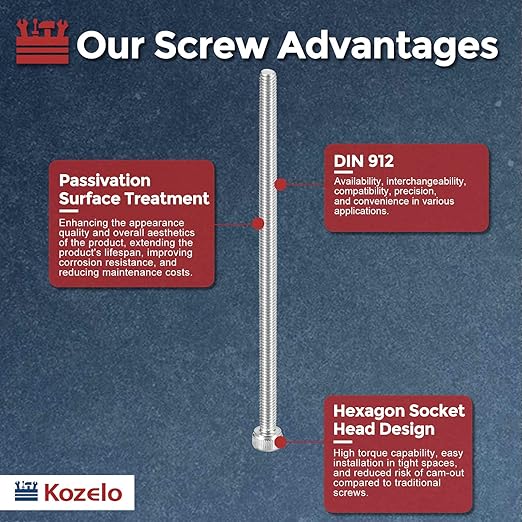 Our Screw Advantages

Passivation Surface Treatment

Enhancing the appearance quality and overall aesthetics of the product, extending the product's lifespan, improving corrosion resistance, and reducing maintenance costs.

DIN 912

Availability, interchangeability, compatibility, precision, and convenience in various applications.

Hexagon Socket Head Design

High torque capability, easy installation in tight spaces, and reduced risk of cam-out compared to traditional screws.

Kozelo